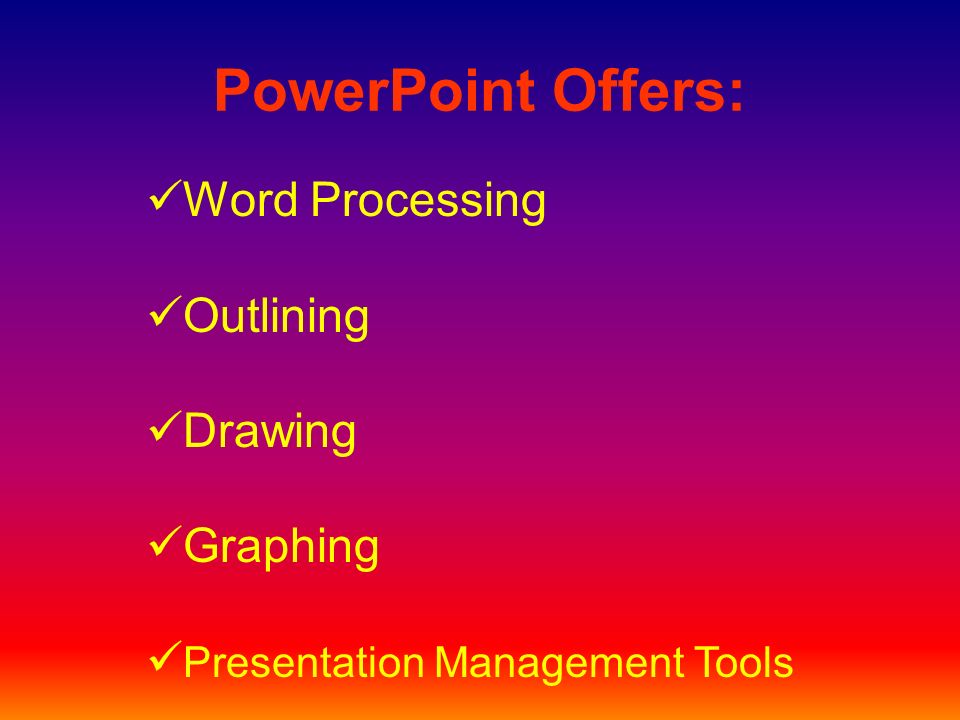 PowerPoint Offers:

✓Word Processing

✓Outlining

✓Drawing

✓Graphing

✓Presentation Management Tools